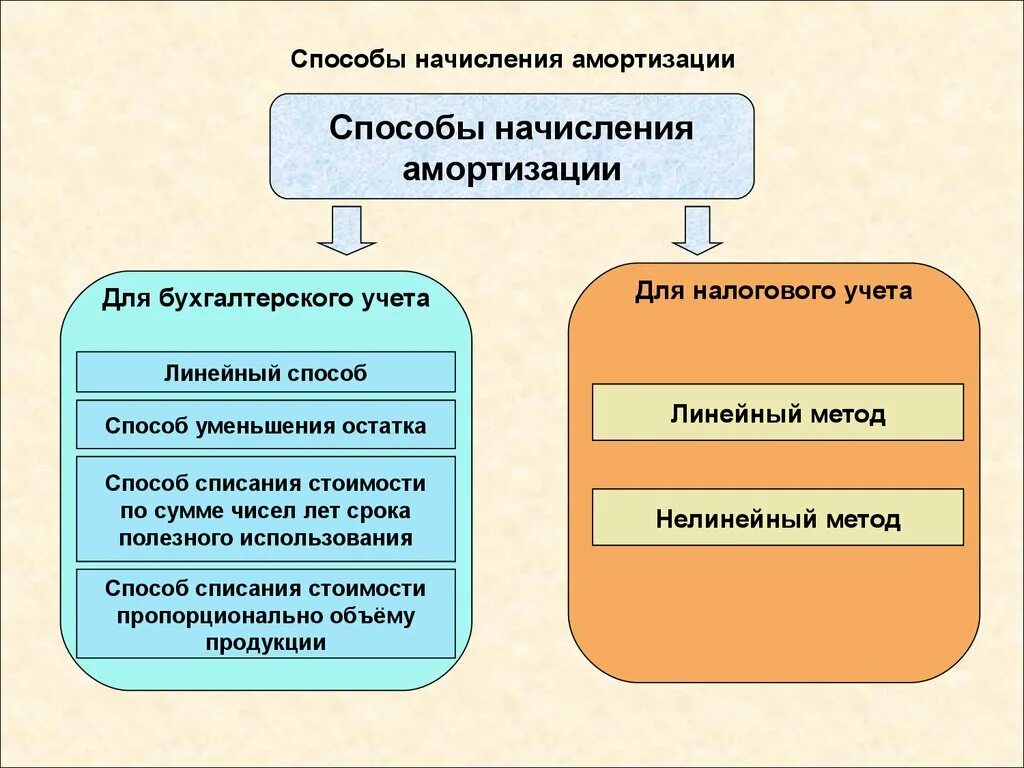 Способы начисления амортизации

Способы начисления амортизации

Для бухгалтерского учета

Линейный способ

Способ уменьшения остатка

Способ списания стоимости по сумме чисел лет срока полезного использования

Способ списания стоимости пропорционально объёму продукции

Для налогового учета

Линейный метод

Нелинейный метод